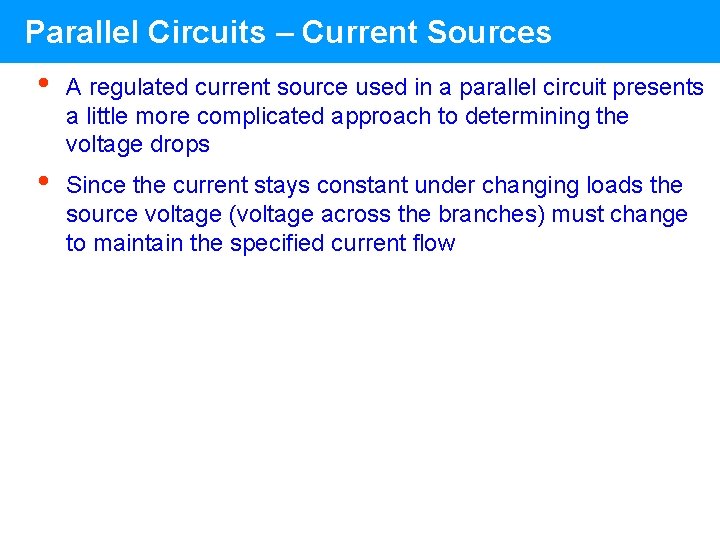 Parallel Circuits – Current Sources

• A regulated current source used in a parallel circuit presents a little more complicated approach to determining the voltage drops

• Since the current stays constant under changing loads the source voltage (voltage across the branches) must change to maintain the specified current flow